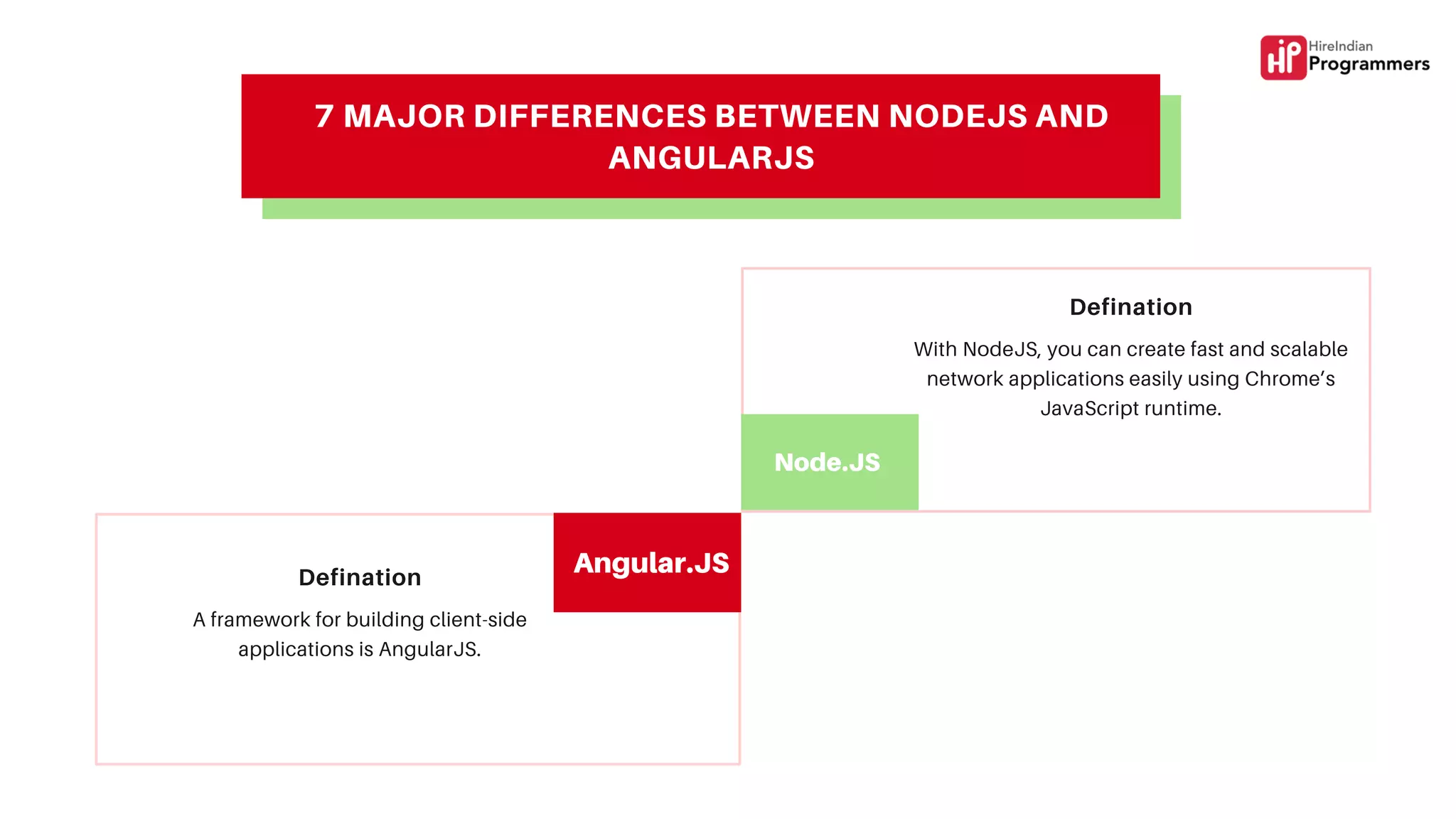 HireIndian Programmers

7 MAJOR DIFFERENCES BETWEEN NODEJS AND ANGULARJS

Defination

With NodeJS, you can create fast and scalable network applications easily using Chrome's JavaScript runtime.

Node.JS

Angular.JS

Defination

A framework for building client-side applications is AngularJS.